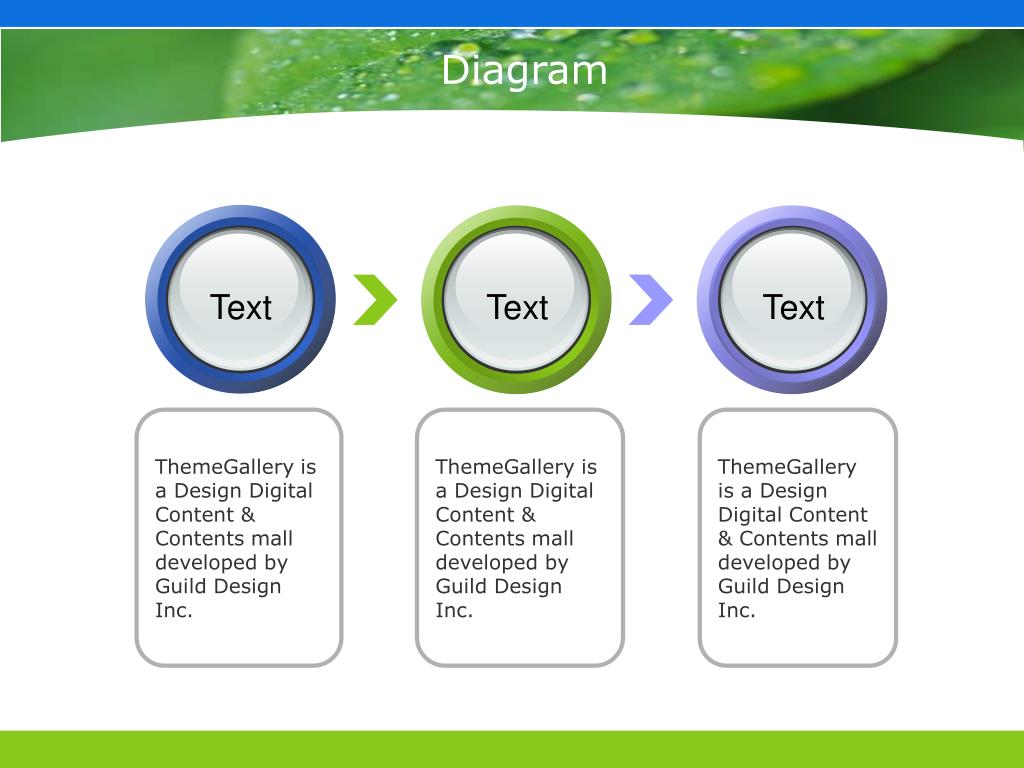 Diagram

Text

Text

Text

ThemeGallery is a Design Digital Content & Contents mall developed by Guild Design Inc.

ThemeGallery is a Design Digital Content & Contents mall developed by Guild Design Inc.

ThemeGallery is a Design Digital Content & Contents mall developed by Guild Design Inc.